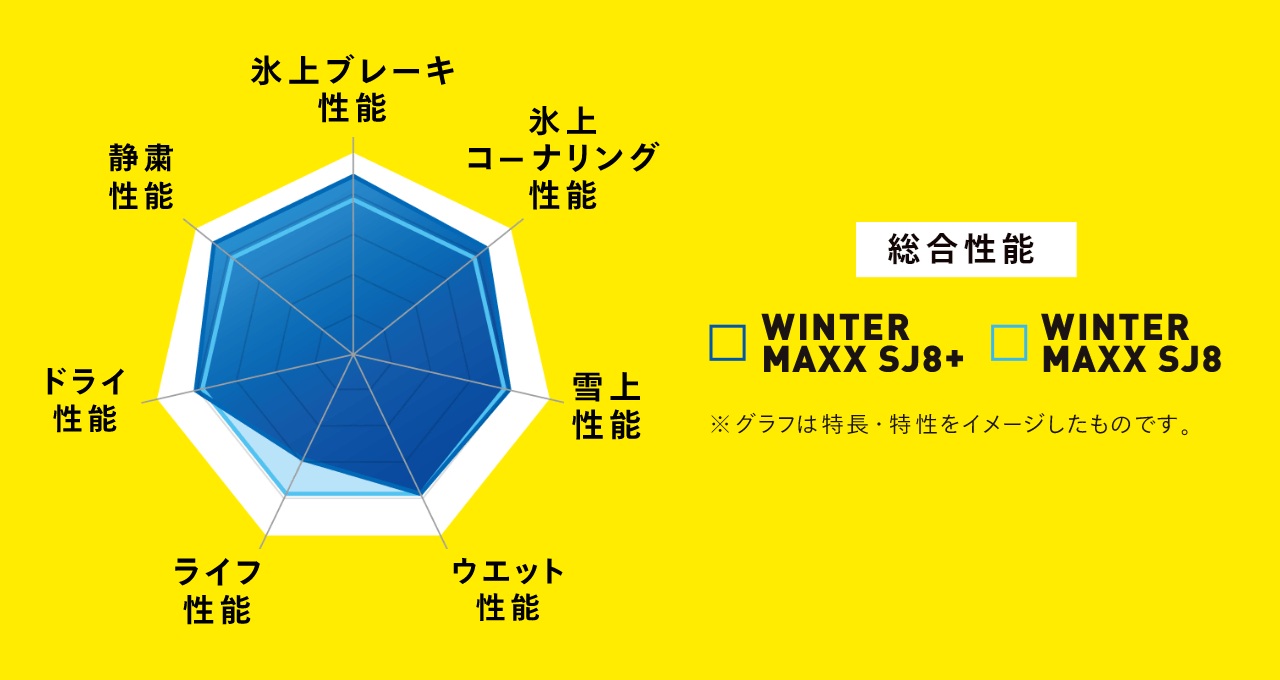 氷上ブレーキ性能

氷上コーナリング性能

雪上性能

ウエット性能

ライフ性能

ドライ性能

静粛性能

総合性能

WINTER MAXX SJ8+

WINTER MAXX SJ8

※グラフは特長・特性をイメージしたものです。